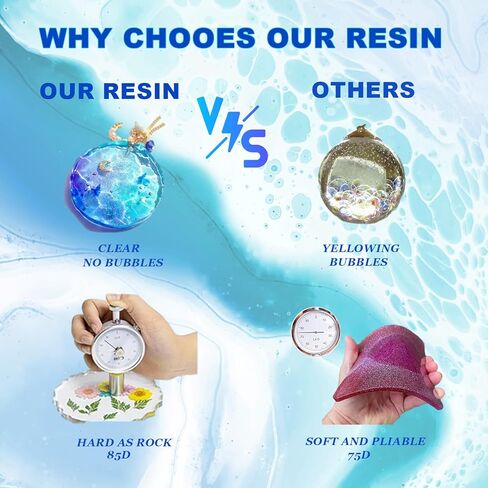 WHY CHOOES OUR RESIN

OUR RESIN

VS

OTHERS

CLEAR
NO BUBBLES

YELLOWING
BUBBLES

HARD AS ROCK
85D

SOFT AND PLIABLE
75D